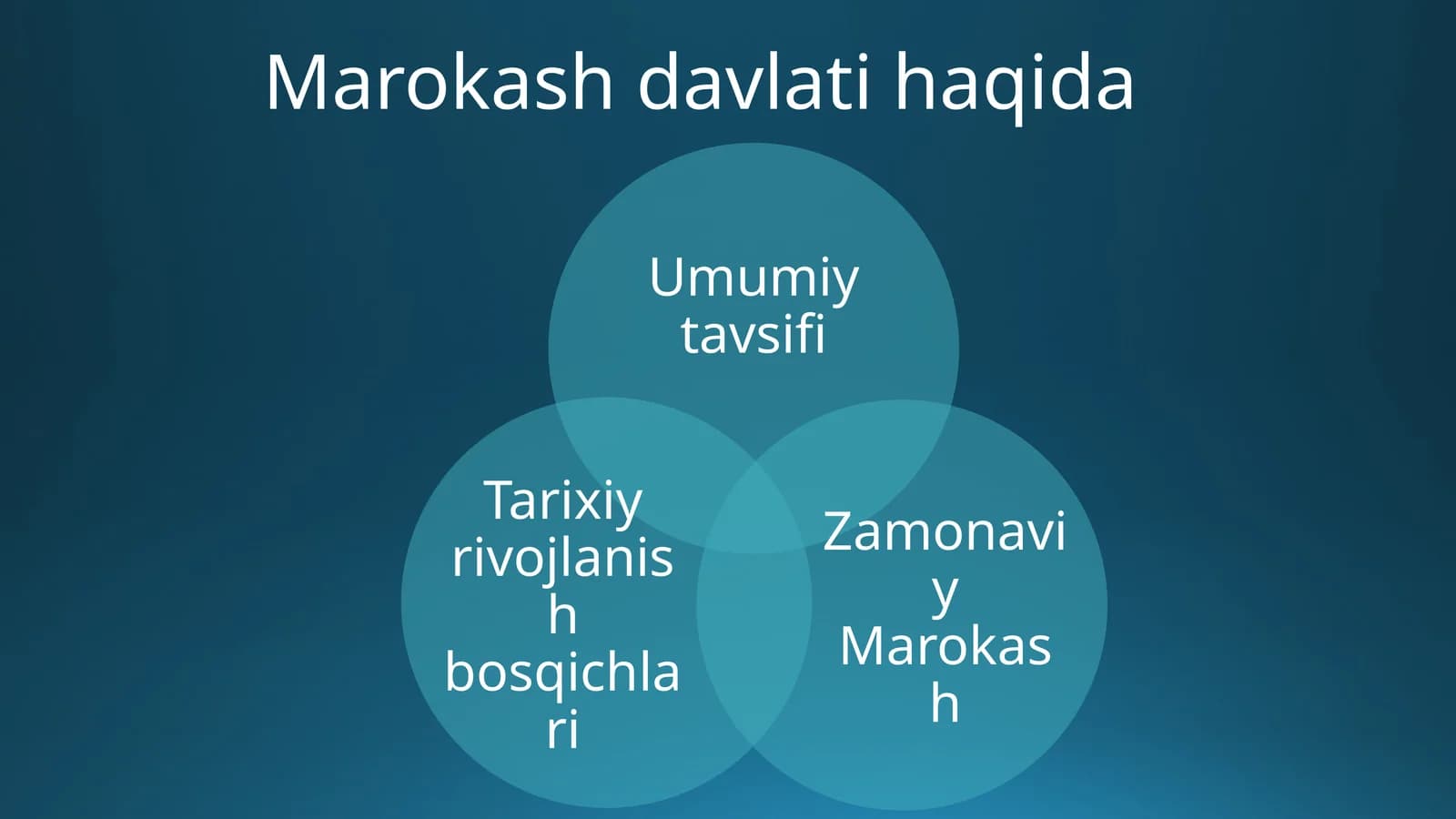 Marokash davlati haqida

Umumiy tavsifi

Tarixiy rivojlanish bosqichlari

Zamonaviy Marokash